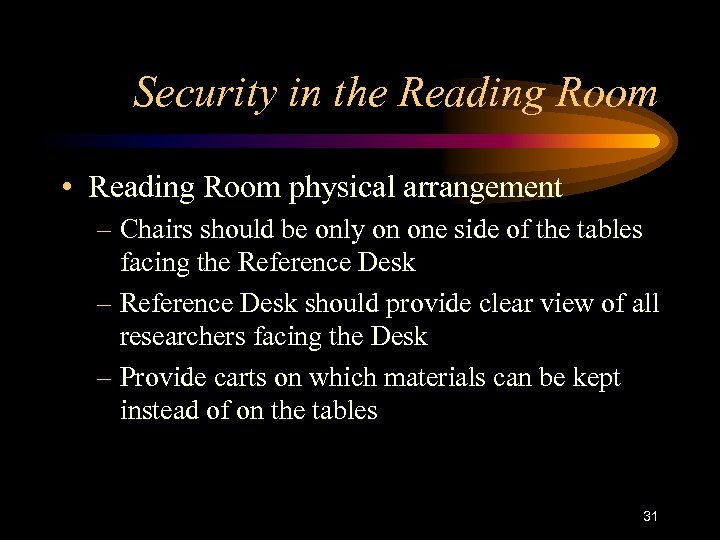 Security in the Reading Room

• Reading Room physical arrangement
– Chairs should be only on one side of the tables facing the Reference Desk
– Reference Desk should provide clear view of all researchers facing the Desk
– Provide carts on which materials can be kept instead of on the tables

31